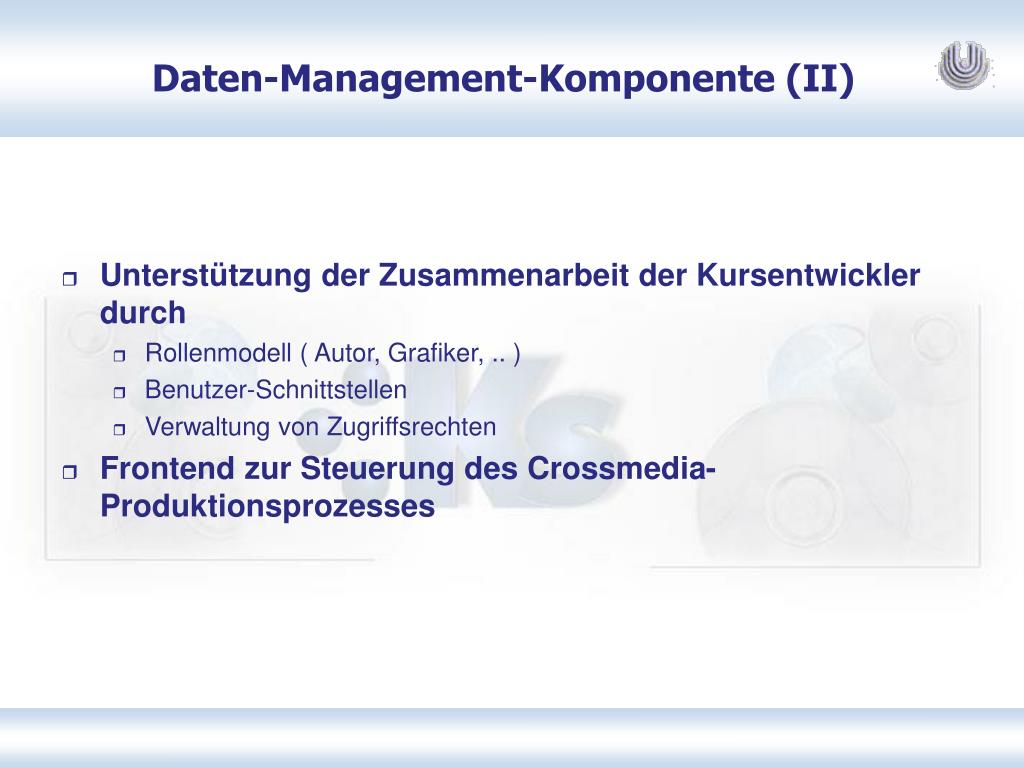 Daten-Management-Komponente (II)

Unterstützung der Zusammenarbeit der Kursentwickler durch

Rollenmodell ( Autor, Grafiker, .. )

Benutzer-Schnittstellen

Verwaltung von Zugriffsrechten

Frontend zur Steuerung des Crossmedia-Produktionsprozesses